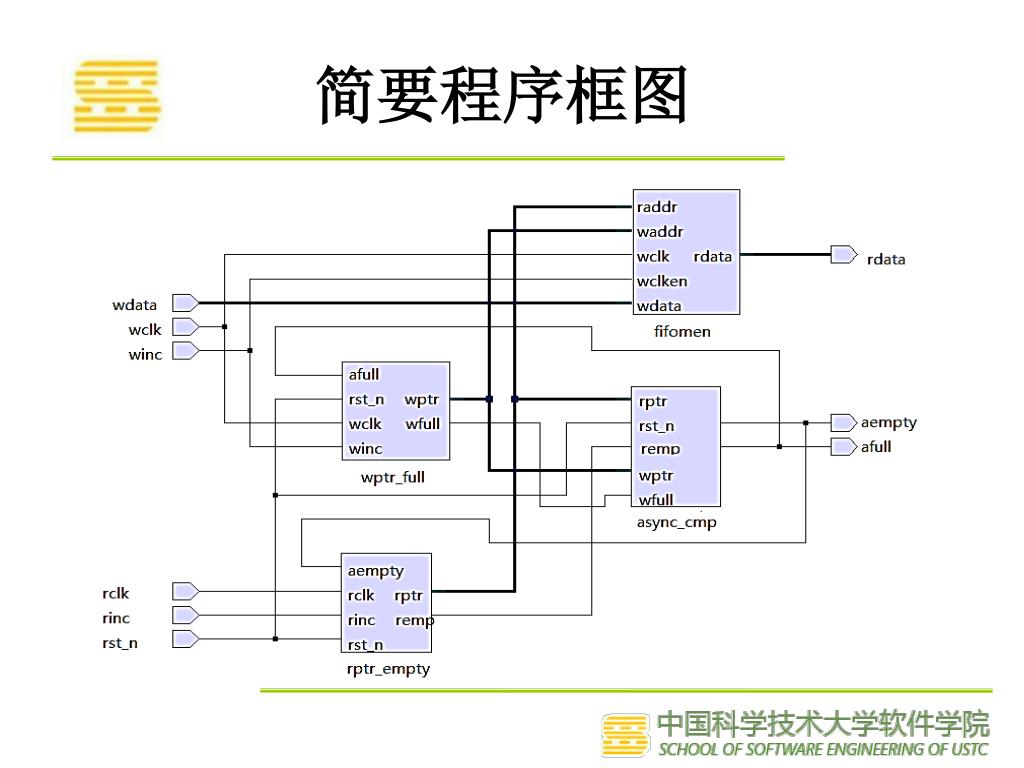 简要程序框图

raddr
waddr
wclk
rdata
wclken
wdata
fifomen
rdata
wdata
wclk
winc
afull
rst_n
wptr
wclk
wfull
winc
wptr_full
rptr
rst_n
remp
wptr
wfull
async_cmp
aempty
afull
aempty
rclk
rptr
rinc
remp
rst_n
rptr_empty
rclk
rinc
rst_n

中国科学技术大学软件学院
SCHOOL OF SOFTWARE ENGINEERING OF USTC